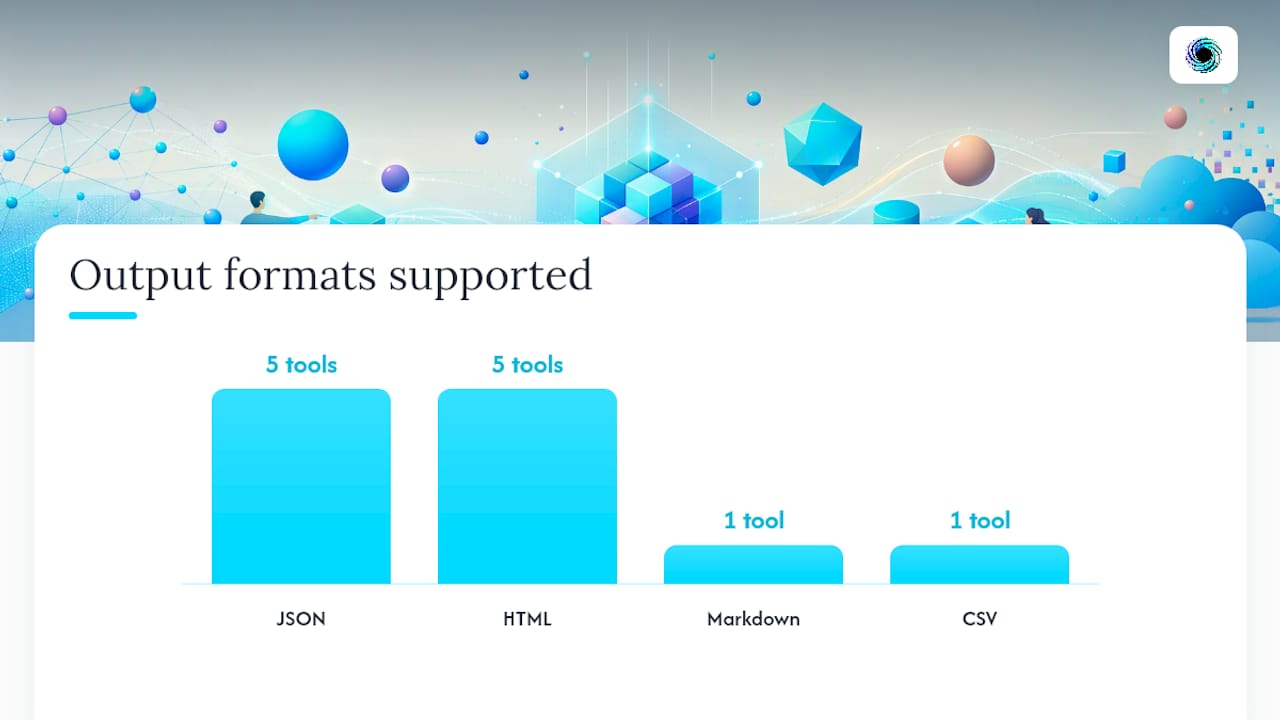 Output formats supported

5 tools
5 tools
1 tool
1 tool

JSON
HTML
Markdown
CSV